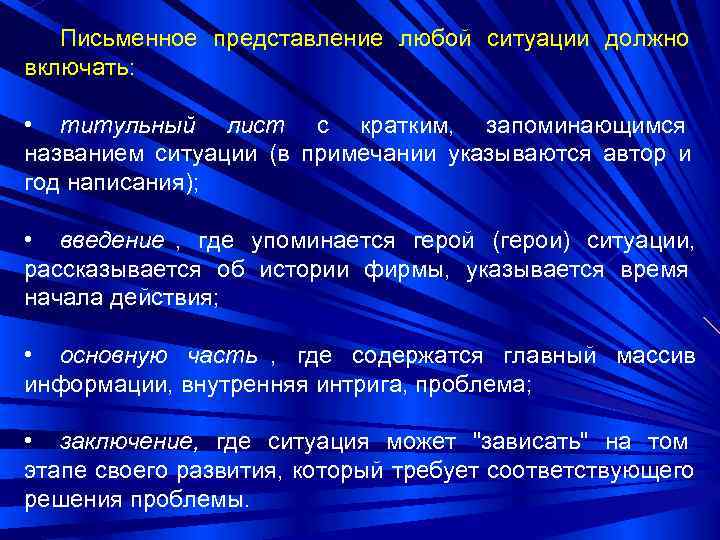 Письменное представление любой ситуации должно включать:

• титульный лист с кратким, запоминающимся названием ситуации (в примечании указываются автор и год написания);

• введение , где упоминается герой (герои) ситуации, рассказывается об истории фирмы, указывается время начала действия;

• основную часть , где содержатся главный массив информации, внутренняя интрига, проблема;

• заключение, где ситуация может "зависать" на том этапе своего развития, который требует соответствующего решения проблемы.